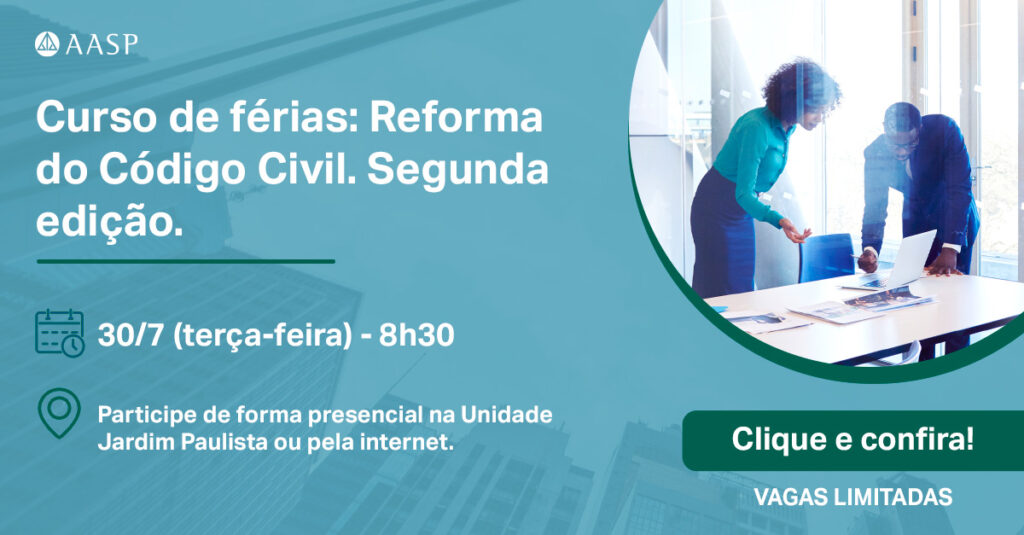 AASP

Curso de férias: Reforma do Código Civil. Segunda edição.

30/7 (terça-feira) - 8h30

Participe de forma presencial na Unidade Jardim Paulista ou pela internet.

Clique e confira!

VAGAS LIMITADAS